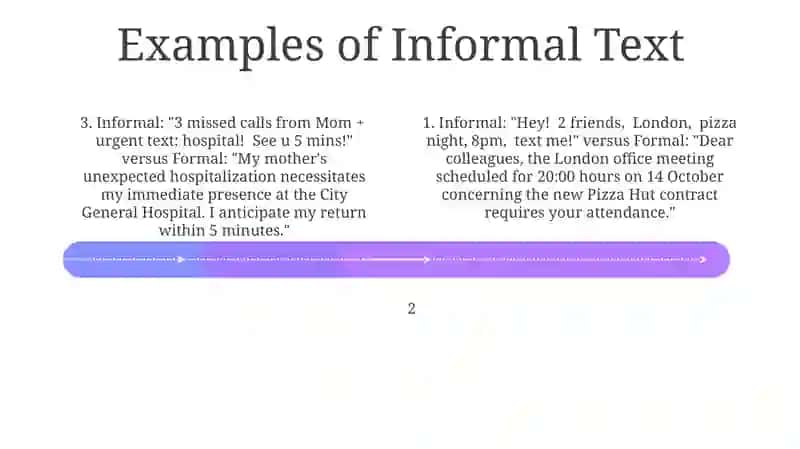 Examples of Informal Text

3. Informal: "3 missed calls from Mom + urgent text: hospital! See u 5 mins!" versus Formal: "My mother's unexpected hospitalization necessitates my immediate presence at the City General Hospital. I anticipate my return within 5 minutes."

1. Informal: "Hey! 2 friends, London, pizza night, 8pm, text me!" versus Formal: "Dear colleagues, the London office meeting scheduled for 20:00 hours on 14 October concerning the new Pizza Hut contract requires your attendance."

2